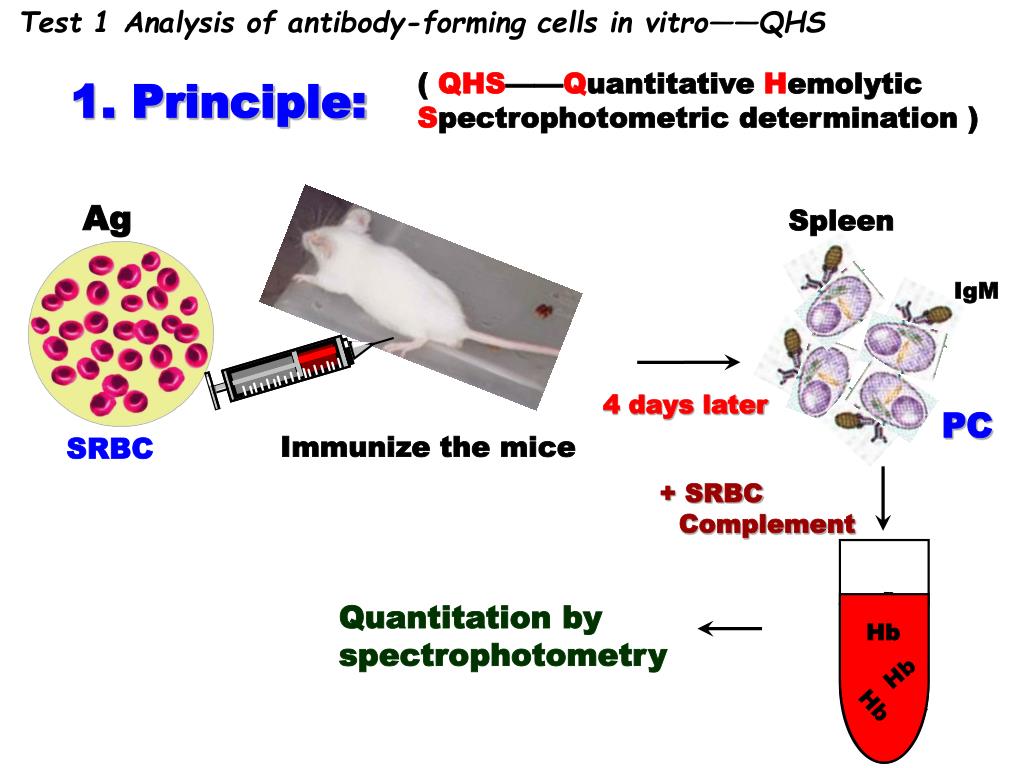 Test 1 Analysis of antibody-forming cells in vitro——QHS

1. Principle:

( QHS——Quantitative Hemolytic Spectrophotometric determination )

Ag

SRBC

Immunize the mice

4 days later

Spleen

IgM

PC

+ SRBC
Complement

Hb

Hb

Hb

Quantitation by spectrophotometry